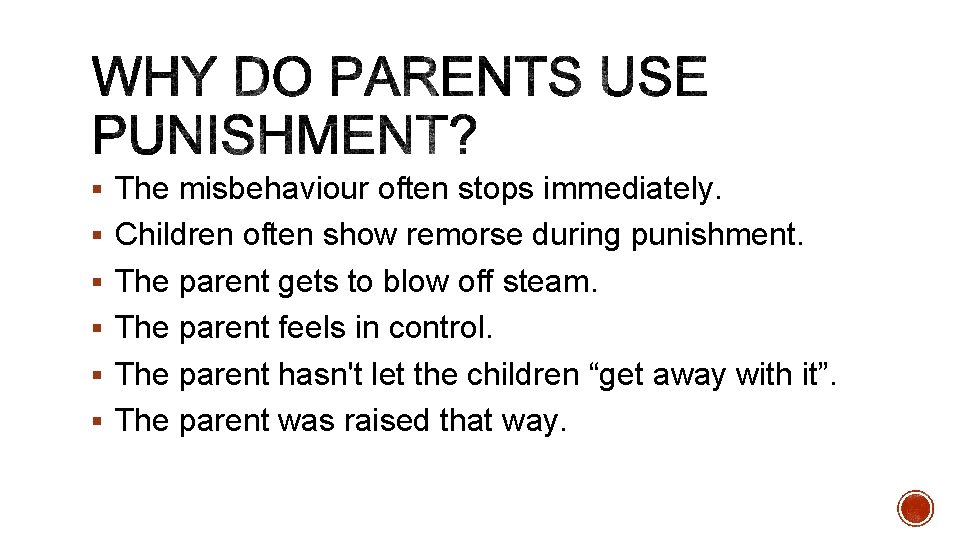 WHY DO PARENTS USE PUNISHMENT?

▪ The misbehaviour often stops immediately.
▪ Children often show remorse during punishment.
▪ The parent gets to blow off steam.
▪ The parent feels in control.
▪ The parent hasn't let the children “get away with it”.
▪ The parent was raised that way.